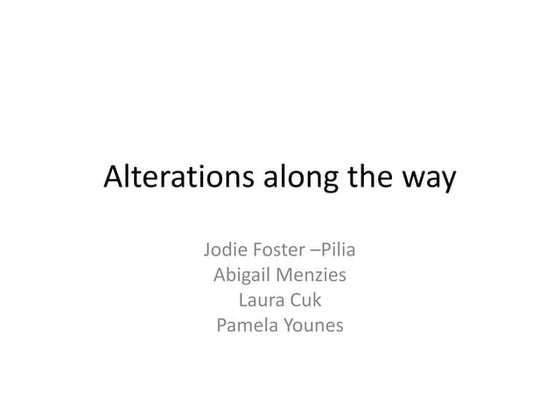 Alterations along the way

Jodie Foster –Pilia
Abigail Menzies
Laura Cuk
Pamela Younes